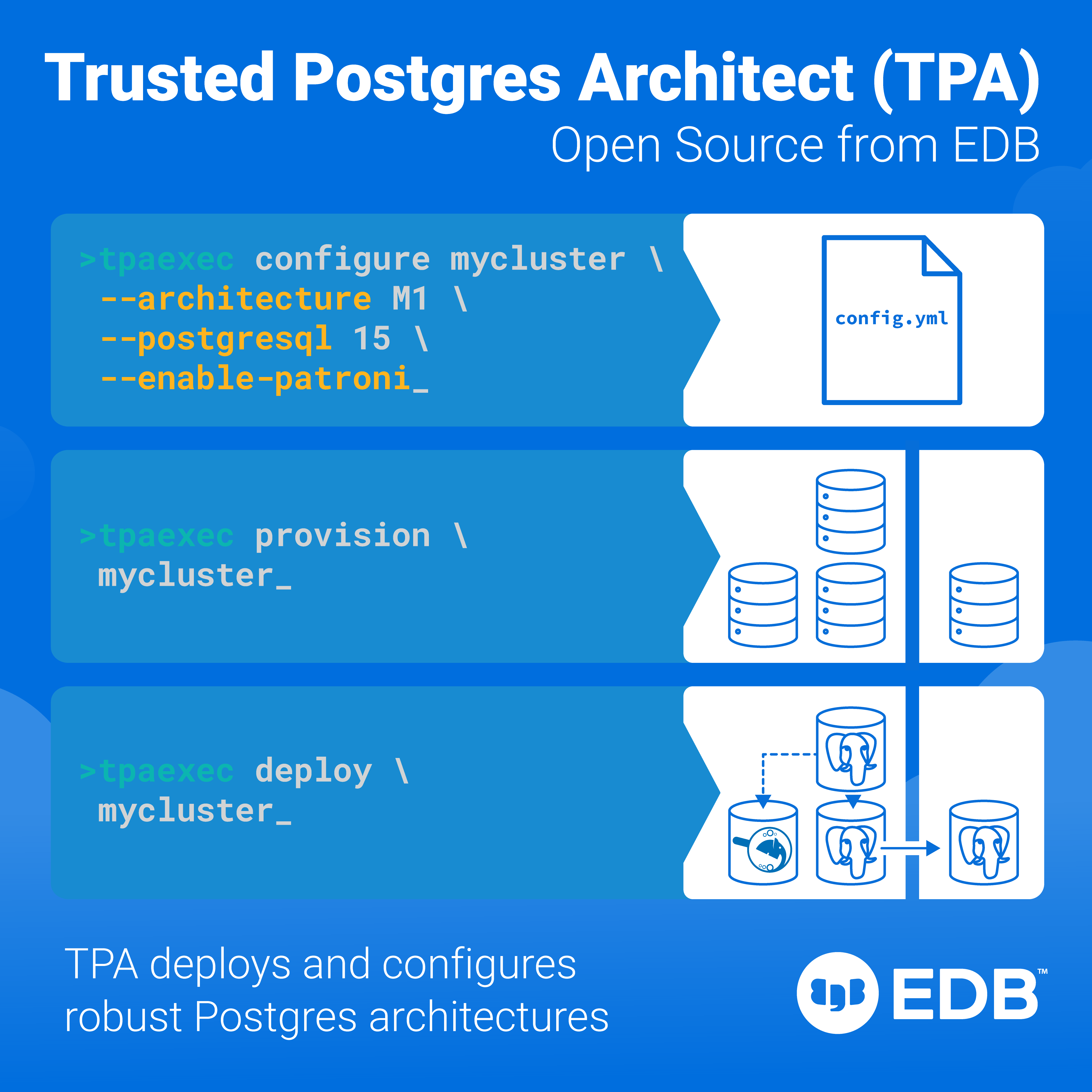 Trusted Postgres Architect (TPA)
Open Source from EDB

>tpaexec configure mycluster \
--architecture M1 \
--postgresql 15 \
--enable-patroni_

config.yml

>tpaexec provision \
mycluster_

>tpaexec deploy \
mycluster_

TPA deploys and configures robust Postgres architectures

EDB™